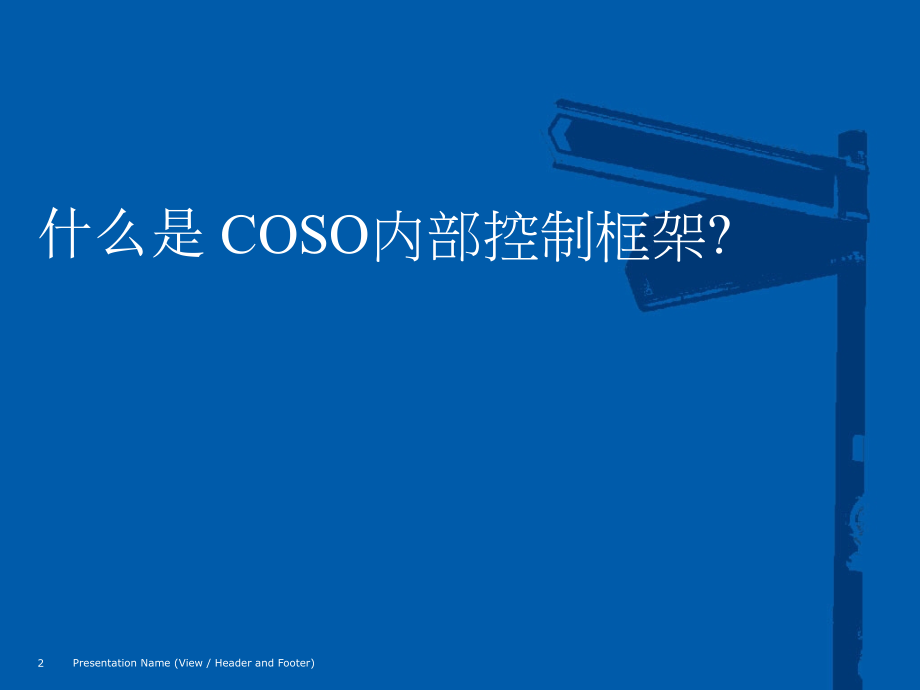 什么是 COSO内部控制框架?

2 Presentation Name (View / Header and Footer)